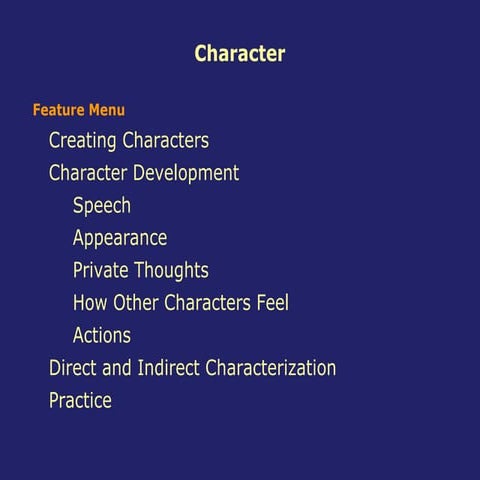 Character

Feature Menu

Creating Characters

Character Development

Speech

Appearance

Private Thoughts

How Other Characters Feel

Actions

Direct and Indirect Characterization

Practice